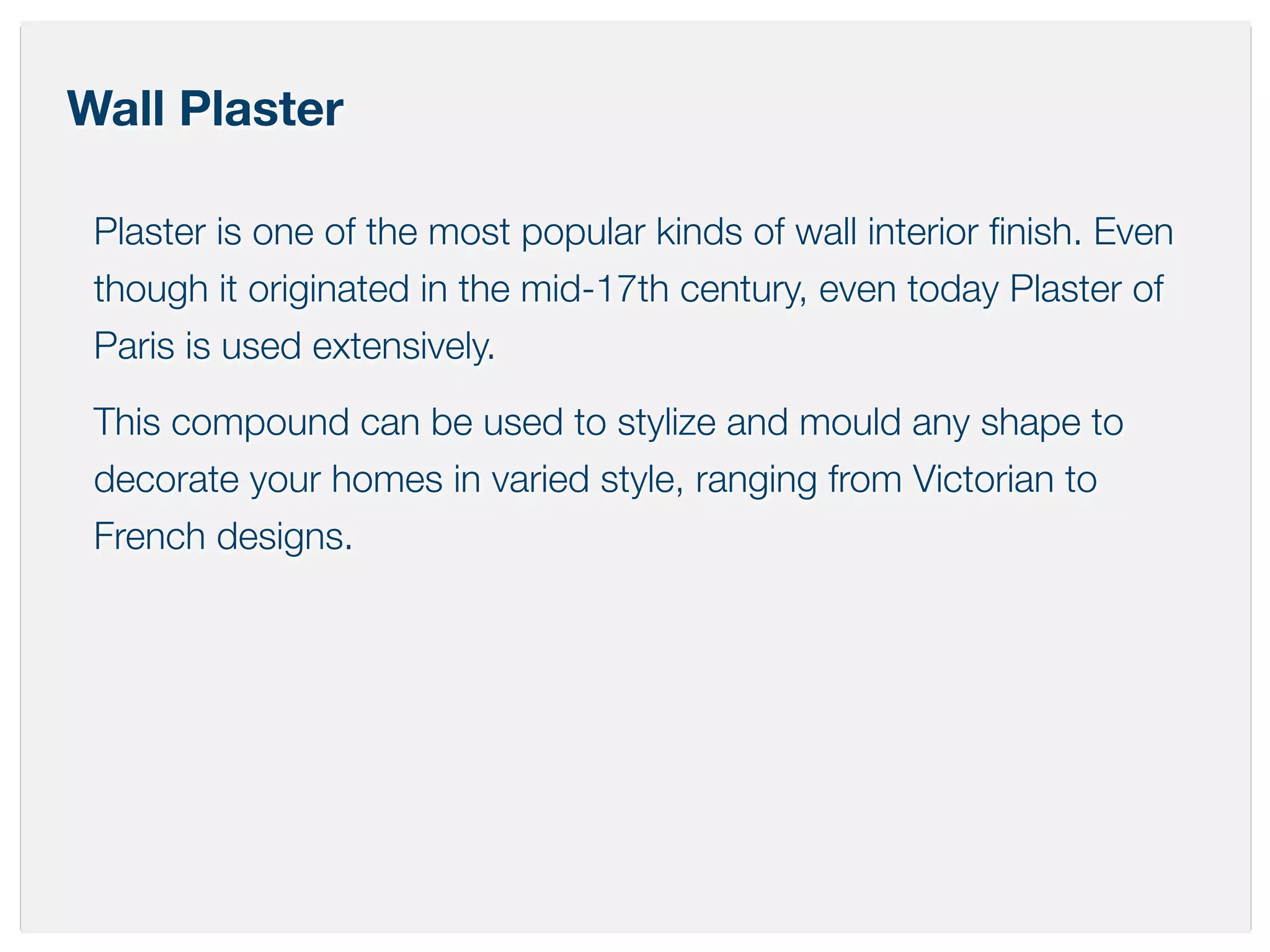 Wall Plaster

Plaster is one of the most popular kinds of wall interior finish. Even though it originated in the mid-17th century, even today Plaster of Paris is used extensively.

This compound can be used to stylize and mould any shape to decorate your homes in varied style, ranging from Victorian to French designs.